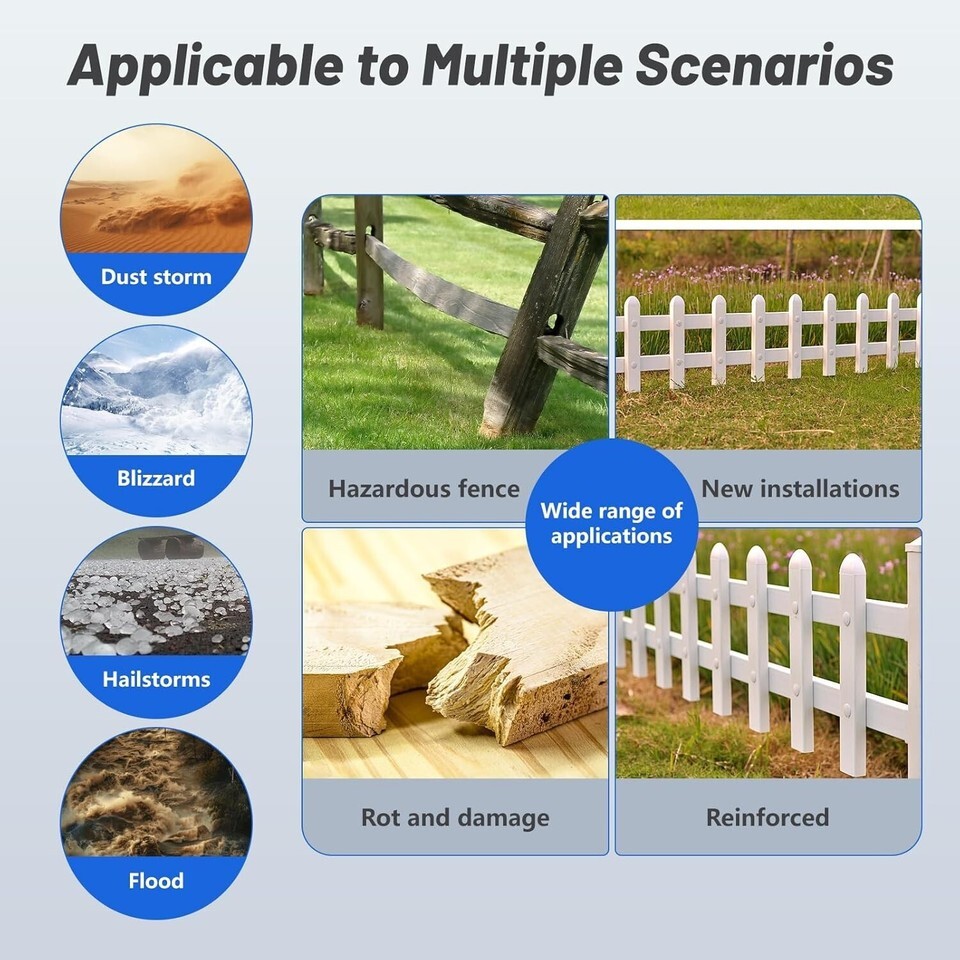 Applicable to Multiple Scenarios

Dust storm

Blizzard

Hailstorms

Flood

Hazardous fence

New installations

Wide range of applications

Rot and damage

Reinforced